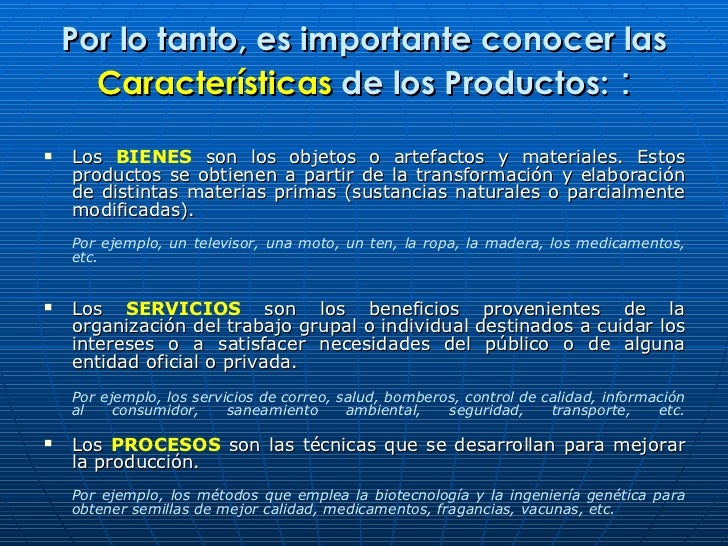 Por lo tanto, es importante conocer las Características de los Productos: :

▪ Los BIENES son los objetos o artefactos y materiales. Estos productos se obtienen a partir de la transformación y elaboración de distintas materias primas (sustancias naturales o parcialmente modificadas).

Por ejemplo, un televisor, una moto, un ten, la ropa, la madera, los medicamentos, etc.

▪ Los SERVICIOS son los beneficios provenientes de la organización del trabajo grupal o individual destinados a cuidar los intereses o a satisfacer necesidades del público o de alguna entidad oficial o privada.

Por ejemplo, los servicios de correo, salud, bomberos, control de calidad, información al consumidor, saneamiento ambiental, seguridad, transporte, etc.

▪ Los PROCESOS son las técnicas que se desarrollan para mejorar la producción.

Por ejemplo, los métodos que emplea la biotecnología y la ingeniería genética para obtener semillas de mejor calidad, medicamentos, fragancias, vacunas, etc.